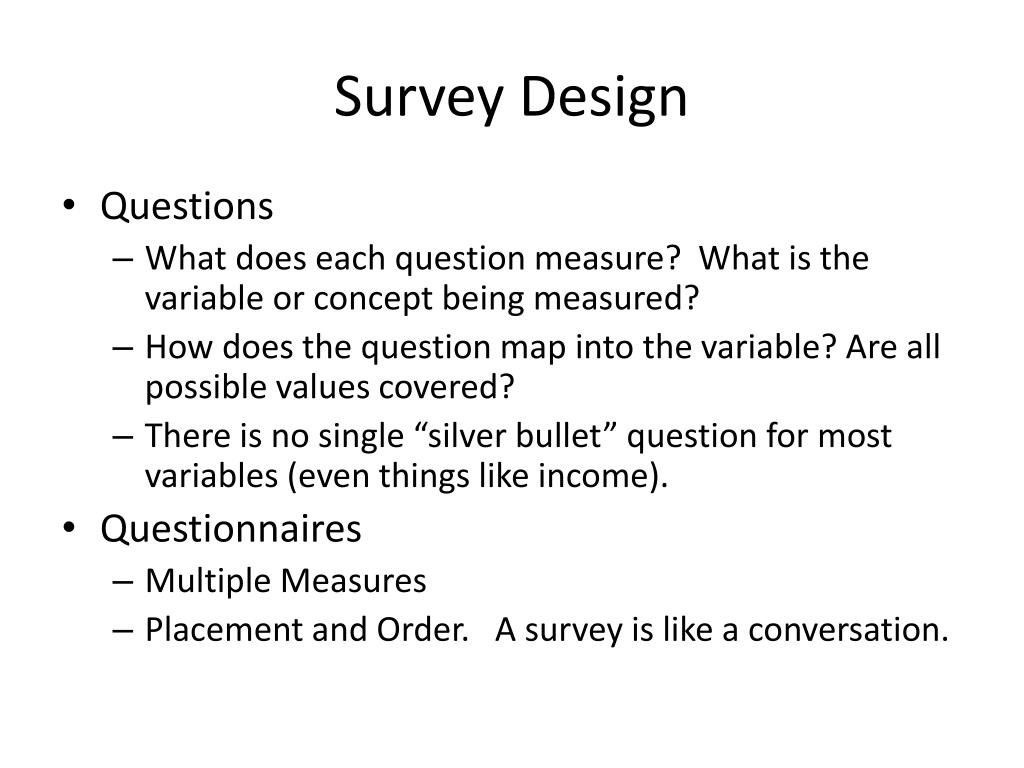 Survey Design

• Questions
– What does each question measure? What is the variable or concept being measured?
– How does the question map into the variable? Are all possible values covered?
– There is no single “silver bullet” question for most variables (even things like income).
• Questionnaires
– Multiple Measures
– Placement and Order. A survey is like a conversation.